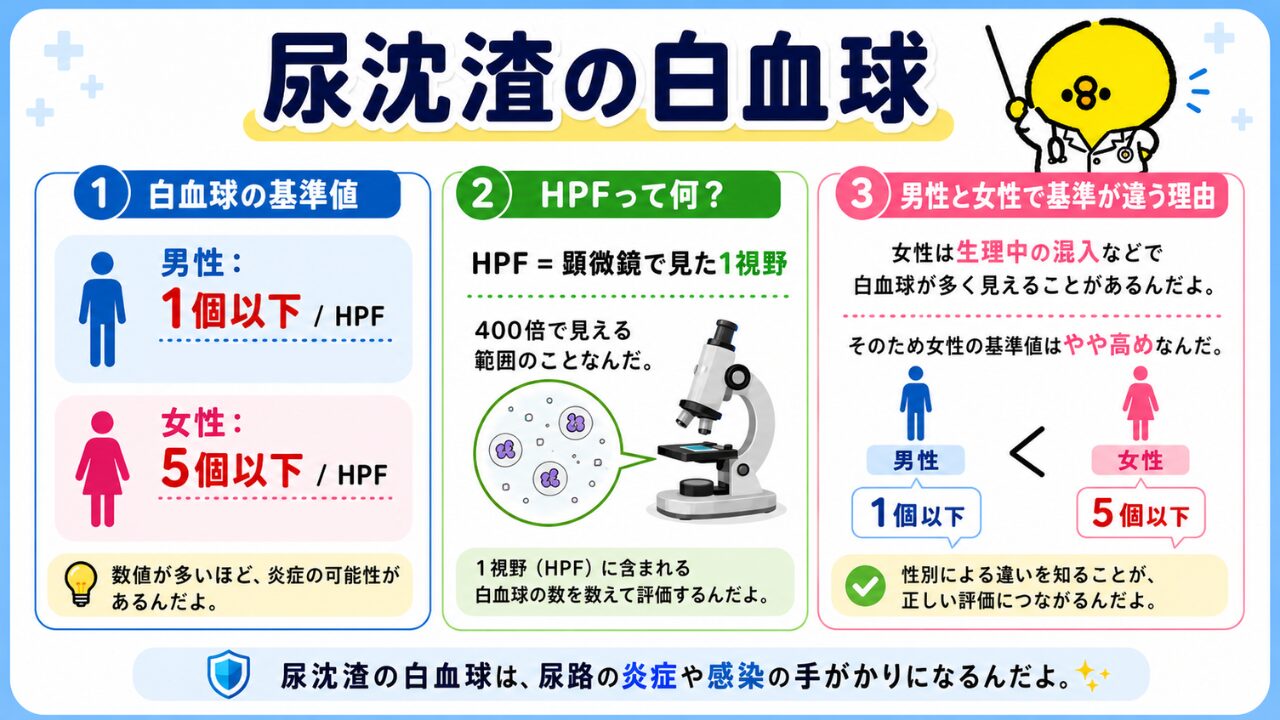 尿沈渣の白血球

1 白血球の基準値

男性：
1個以下 / HPF

女性：
5個以下 / HPF

数値が多いほど、炎症の可能性があるんだよ。

2 HPFって何？

HPF = 顕微鏡で見た1視野

400倍で見える範囲のことなんだ。

1視野（HPF）に含まれる白血球の数を数えて評価するんだよ。

3 男性と女性で基準が違う理由

女性は生理中の混入などで白血球が多く見えることがあるんだよ。

そのため女性の基準値はやや高めなんだ。

男性
1個以下

<

女性
5個以下

性別による違いを知ることが、正しい評価につながるんだよ。

尿沈渣の白血球は、尿路の炎症や感染の手がかりになるんだよ。